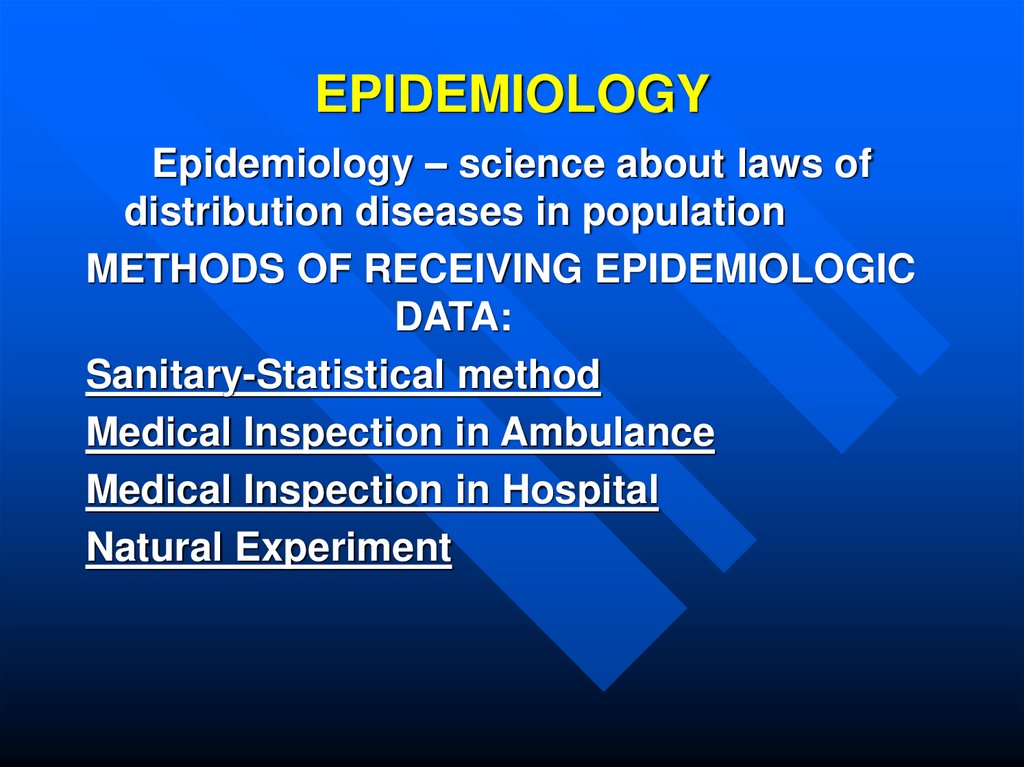 EPIDEMIOLOGY

Epidemiology – science about laws of distribution diseases in population

METHODS OF RECEIVING EPIDEMIOLOGIC DATA:

Sanitary-Statistical method

Medical Inspection in Ambulance

Medical Inspection in Hospital

Natural Experiment